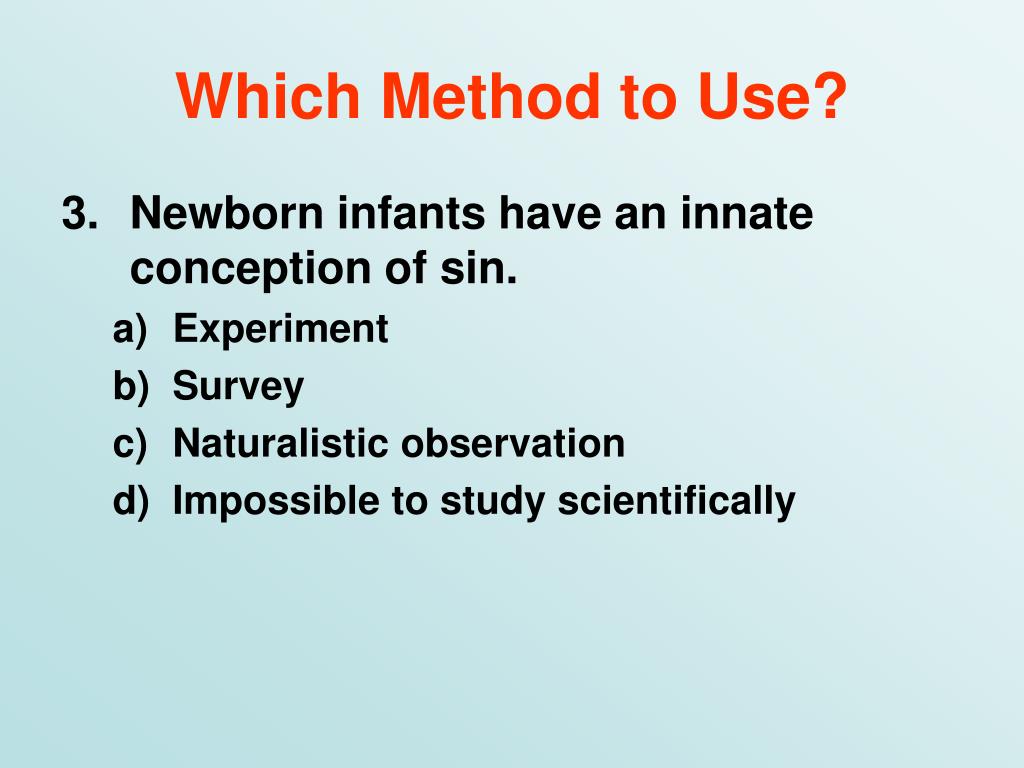 Which Method to Use?

3. Newborn infants have an innate conception of sin.

a) Experiment
b) Survey
c) Naturalistic observation
d) Impossible to study scientifically